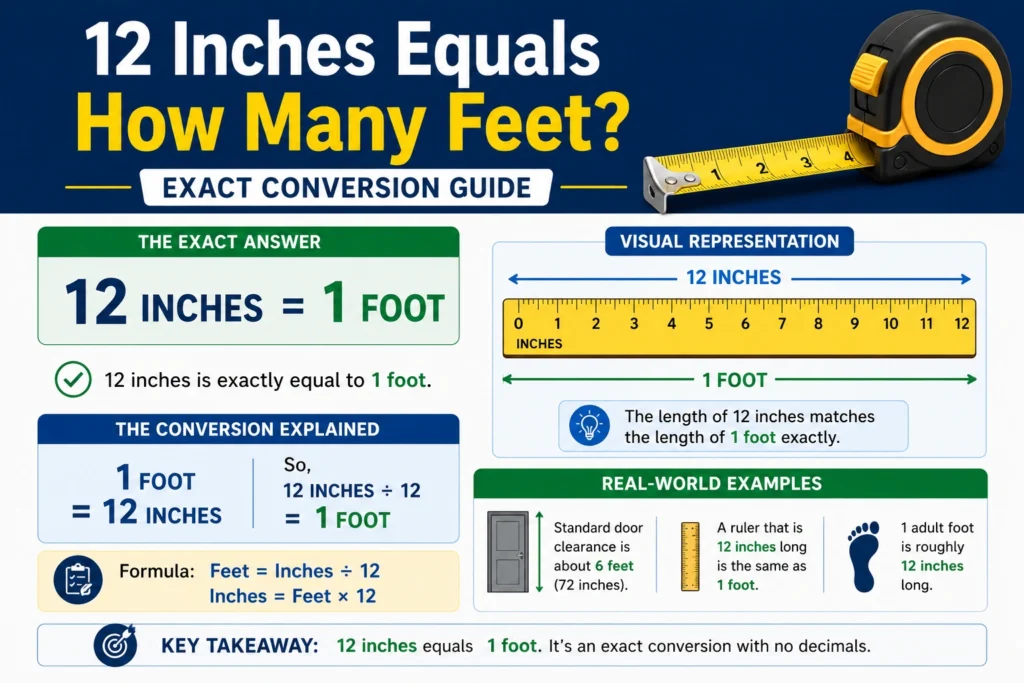 12 Inches Equals How Many Feet?

EXACT CONVERSION GUIDE

1 2 3 4

THE EXACT ANSWER

12 INCHES = 1 FOOT

12 inches is exactly equal to 1 foot.

THE CONVERSION EXPLAINED

1 FOOT = 12 INCHES

So, 12 INCHES ÷ 12 = 1 FOOT

Formula: Feet = Inches ÷ 12
Inches = Feet × 12

VISUAL REPRESENTATION

12 INCHES

0 1 2 3 4 5 6 7 8 9 10 11 12
INCHES

1 FOOT

The length of 12 inches matches the length of 1 foot exactly.

REAL-WORLD EXAMPLES

Standard door clearance is about 6 feet (72 inches).

A ruler that is 12 inches long is the same as 1 foot.

1 adult foot is roughly 12 inches long.

KEY TAKEAWAY: 12 inches equals 1 foot. It's an exact conversion with no decimals.